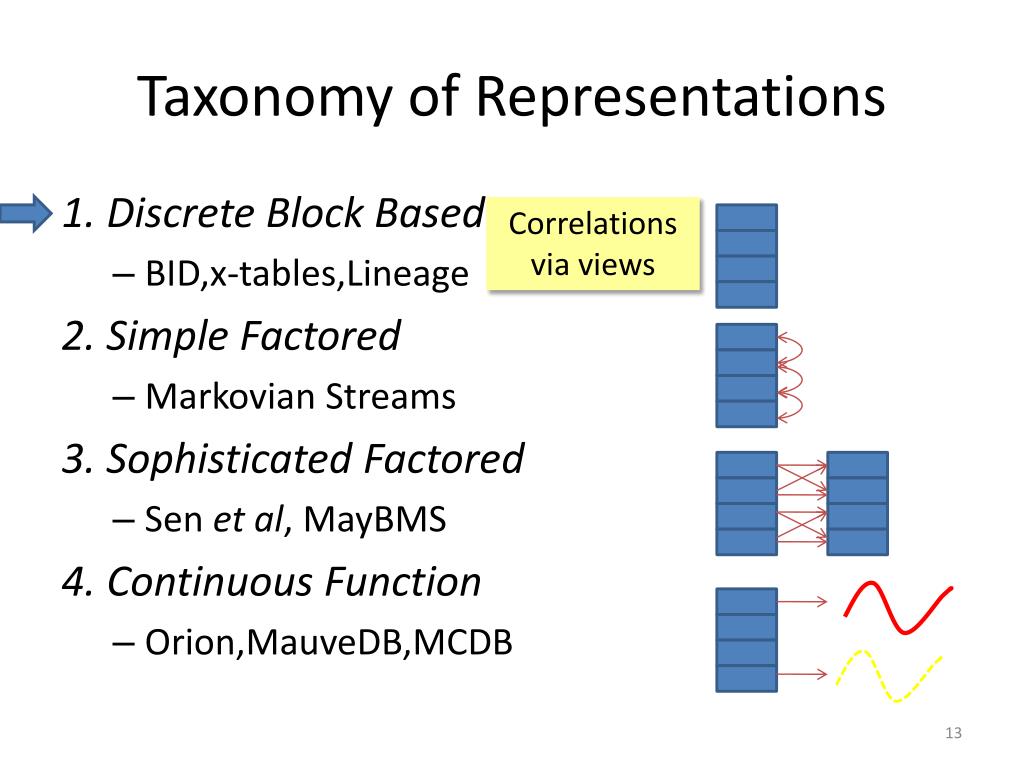 Taxonomy of Representations

1. Discrete Block Based
– BID,x-tables,Lineage

Correlations via views

2. Simple Factored
– Markovian Streams

3. Sophisticated Factored
– Sen et al, MayBMS

4. Continuous Function
– Orion,MauveDB,MCDB

13